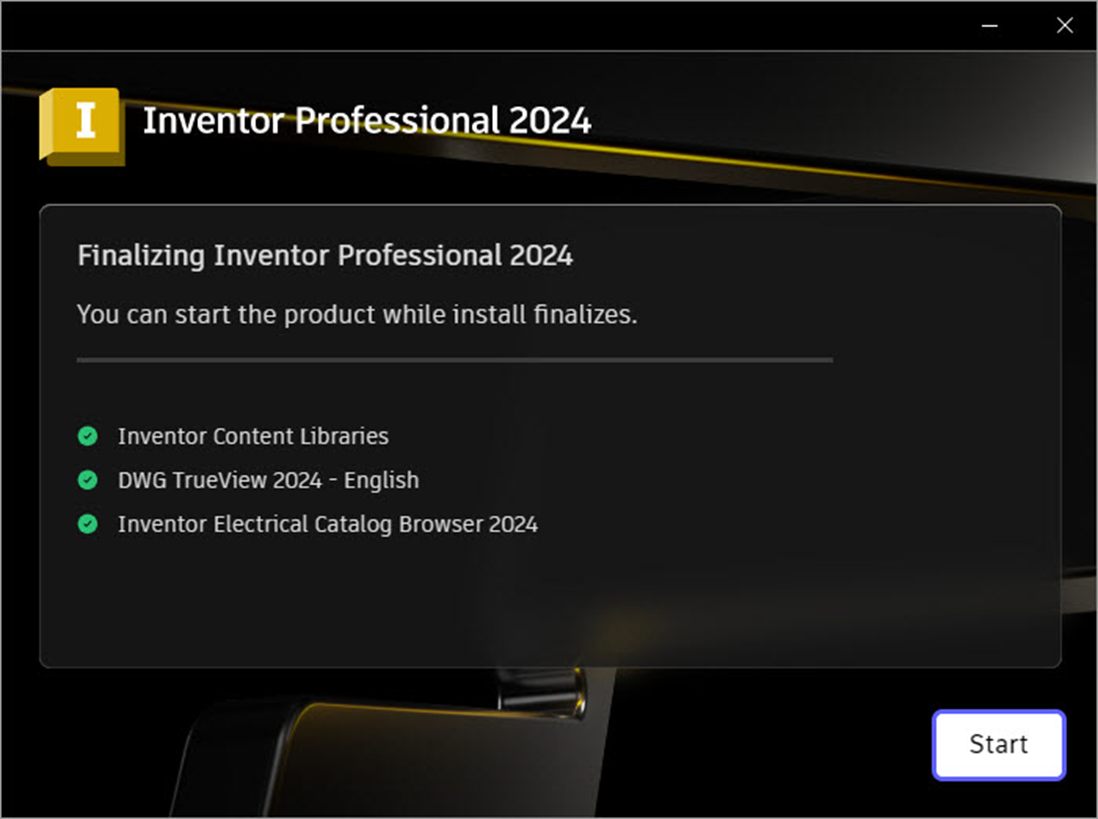 I

Inventor Professional 2024

Finalizing Inventor Professional 2024

You can start the product while install finalizes.

Inventor Content Libraries
DWG TrueView 2024 - English
Inventor Electrical Catalog Browser 2024

Start